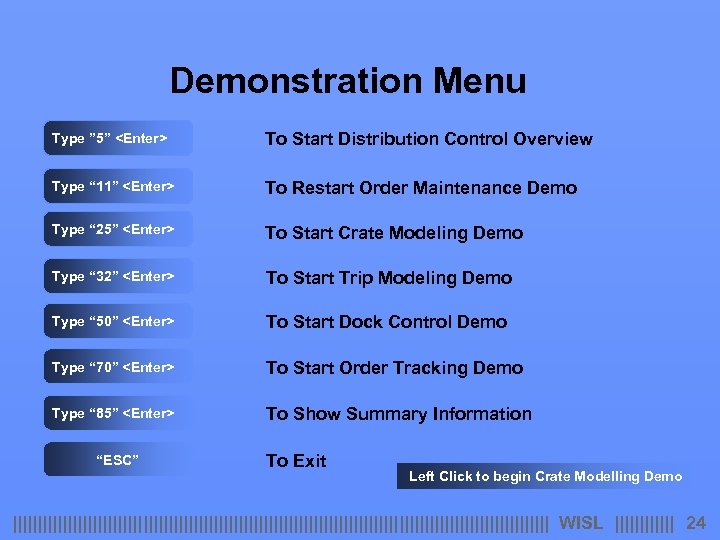 Demonstration Menu

Type ”5” <Enter>
To Start Distribution Control Overview

Type “11” <Enter>
To Restart Order Maintenance Demo

Type “25” <Enter>
To Start Crate Modeling Demo

Type “32” <Enter>
To Start Trip Modeling Demo

Type “50” <Enter>
To Start Dock Control Demo

Type “70” <Enter>
To Start Order Tracking Demo

Type “85” <Enter>
To Show Summary Information

“ESC”
To Exit

Left Click to begin Crate Modelling Demo

WISL 24